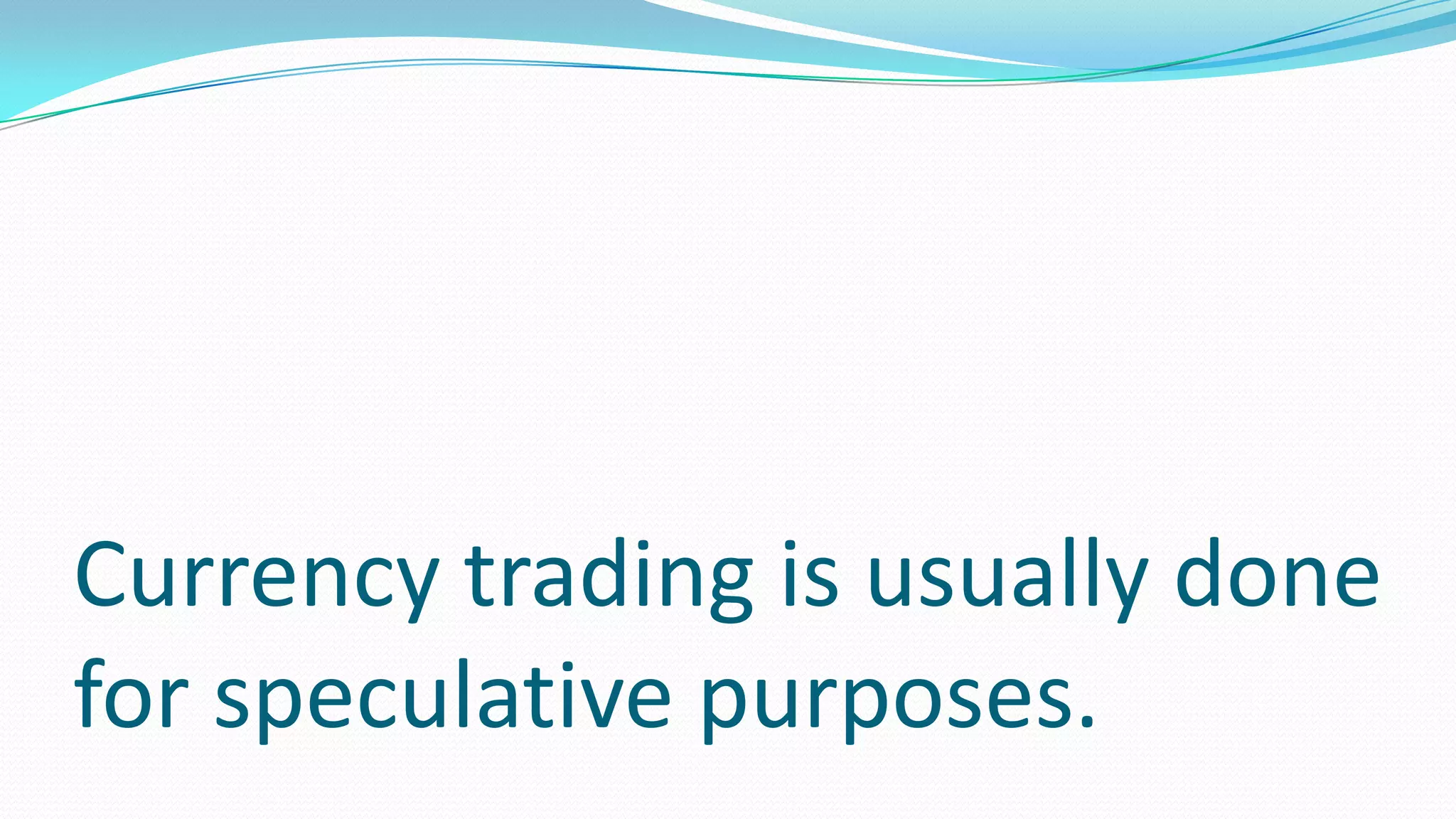 Currency trading is usually done for speculative purposes.